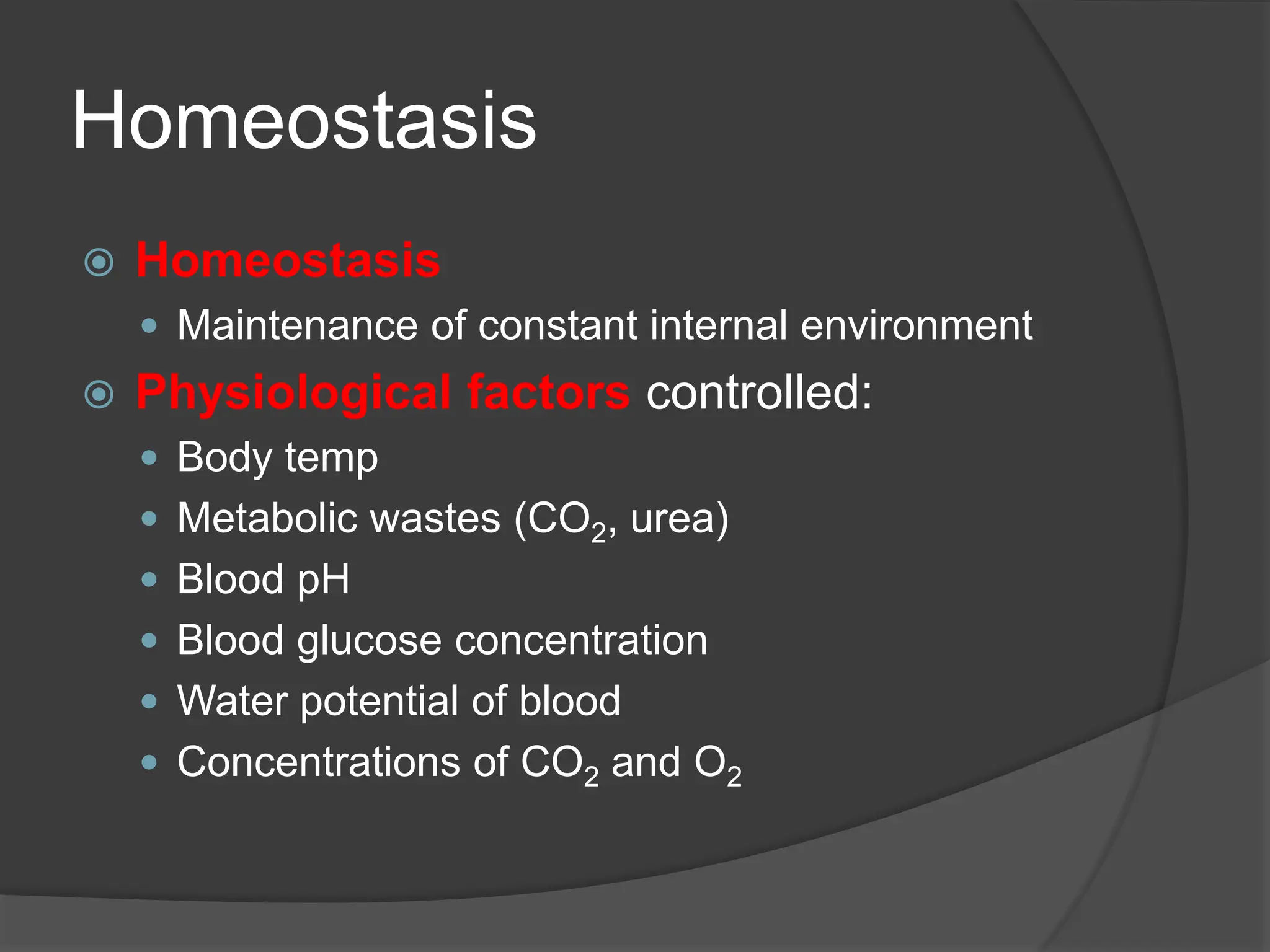 Homeostasis

Homeostasis
Maintenance of constant internal environment
Physiological factors controlled:
Body temp
Metabolic wastes ($CO_2$, urea)
Blood pH
Blood glucose concentration
Water potential of blood
Concentrations of $CO_2$ and $O_2$